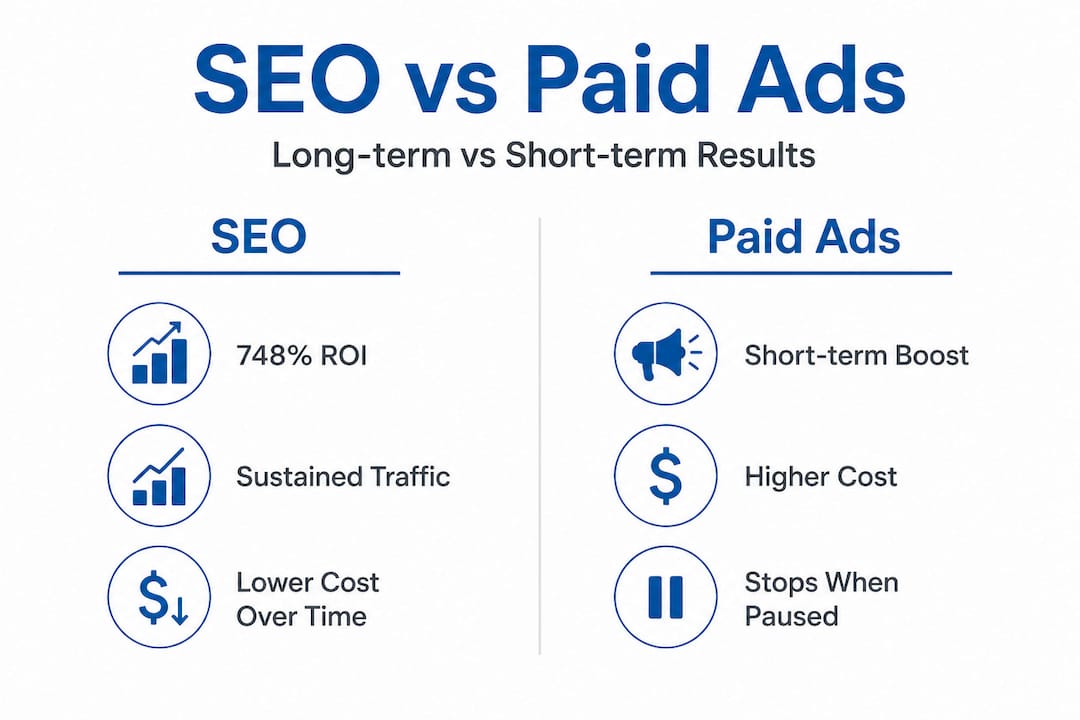 SEO vs Paid Ads

Long-term vs Short-term Results

SEO

748% ROI

Sustained Traffic

Lower Cost Over Time

Paid Ads

Short-term Boost

Higher Cost

Stops When Paused